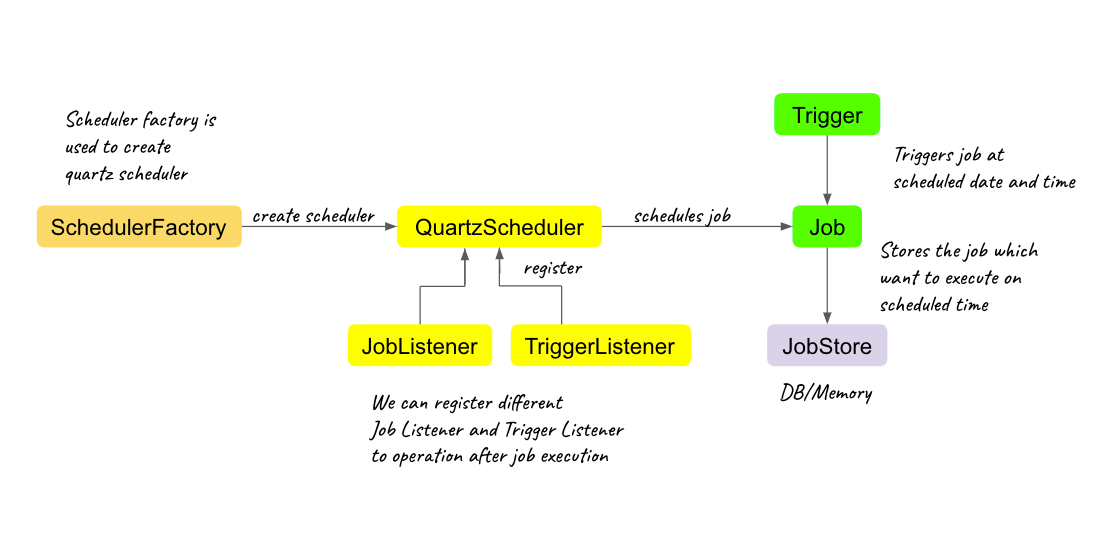 Scheduler factory is used to create quartz scheduler

SchedulerFactory

create scheduler

QuartzScheduler

schedules job

Trigger

Triggers job at scheduled date and time

Job

Stores the job which want to execute on scheduled time

register

JobListener

TriggerListener

JobStore

DB/Memory

We can register different Job Listener and Trigger Listener to operation after job execution